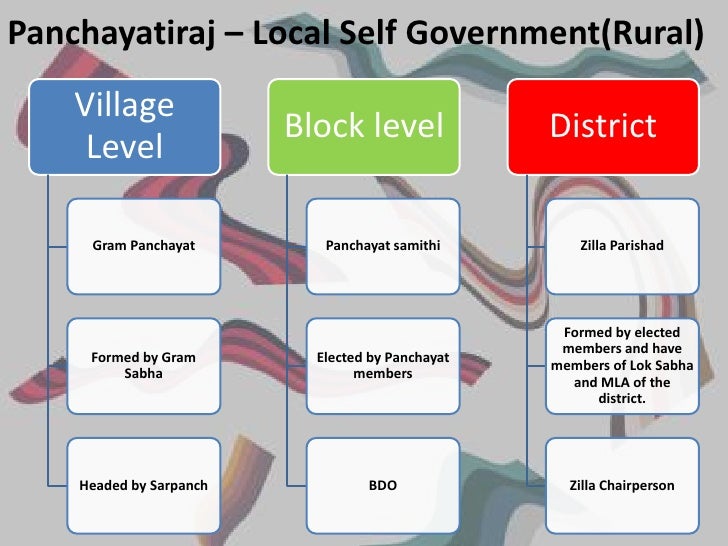 Panchayatiraj – Local Self Government(Rural)

Village Level

Gram Panchayat

Formed by Gram Sabha

Headed by Sarpanch

Block level

Panchayat samithi

Elected by Panchayat members

BDO

District

Zilla Parishad

Formed by elected members and have members of Lok Sabha and MLA of the district.

Zilla Chairperson